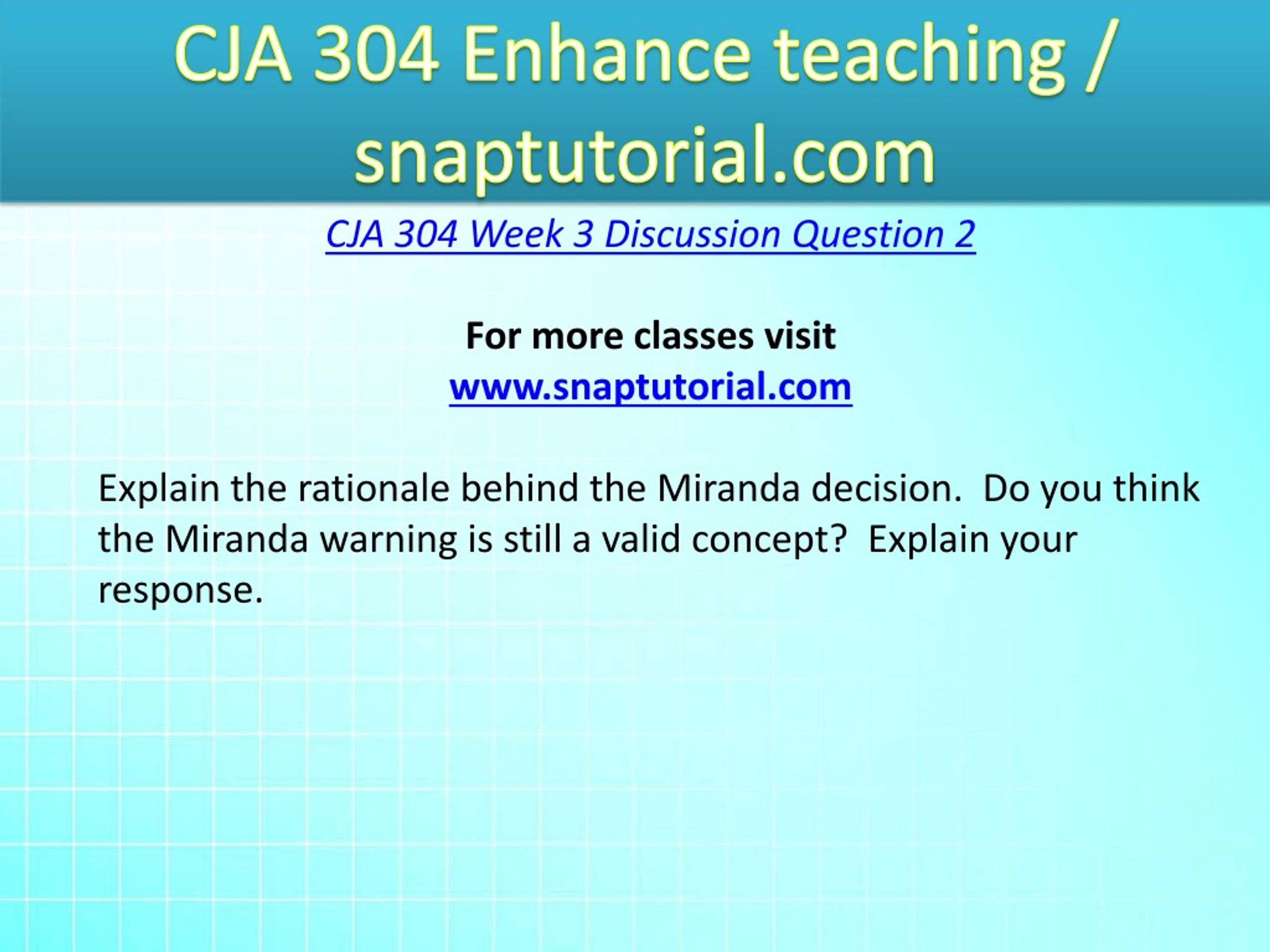 CJA 304 Enhance teaching / snaptutorial.com

CJA 304 Week 3 Discussion Question 2

For more classes visit
www.snaptutorial.com

Explain the rationale behind the Miranda decision. Do you think the Miranda warning is still a valid concept? Explain your response.